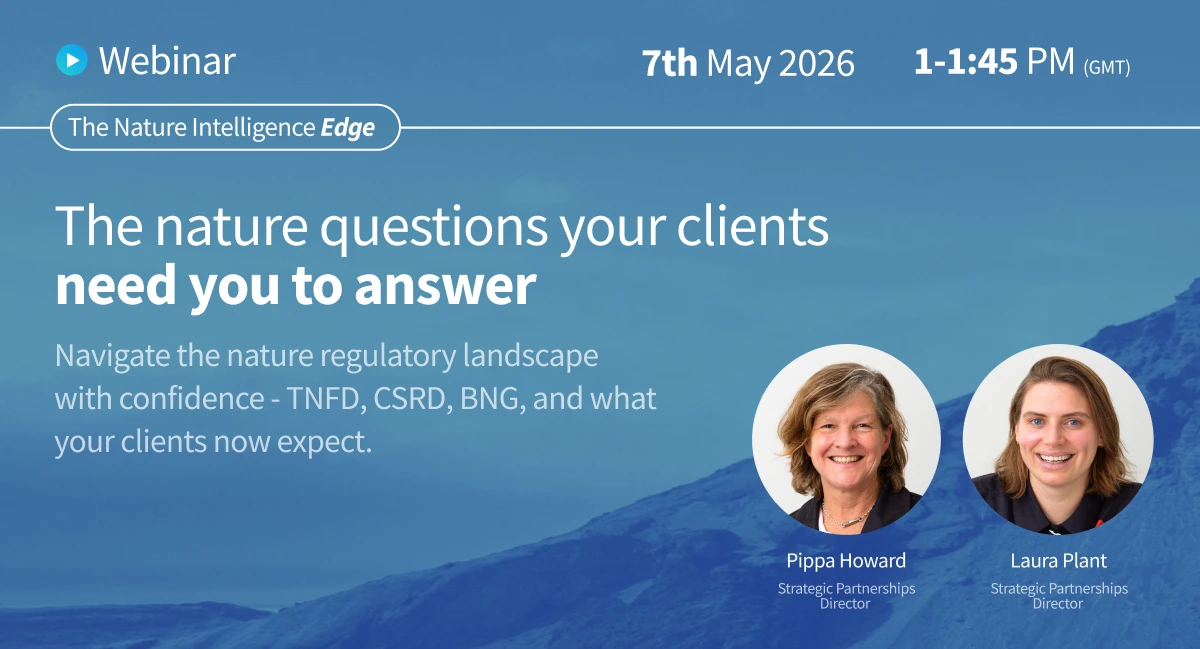 Webinar

7th May 2026

1-1:45 PM (GMT)

The Nature Intelligence Edge

The nature questions your clients need you to answer

Navigate the nature regulatory landscape with confidence - TNFD, CSRD, BNG, and what your clients now expect.

Pippa Howard
Strategic Partnerships Director

Laura Plant
Strategic Partnerships Director